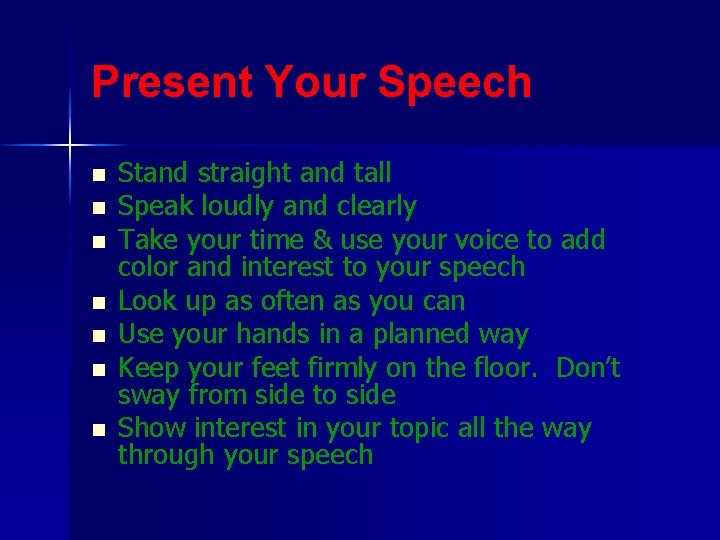 Present Your Speech

- Stand straight and tall
- Speak loudly and clearly
- Take your time & use your voice to add color and interest to your speech
- Look up as often as you can
- Use your hands in a planned way
- Keep your feet firmly on the floor.  Don't sway from side to side
- Show interest in your topic all the way through your speech